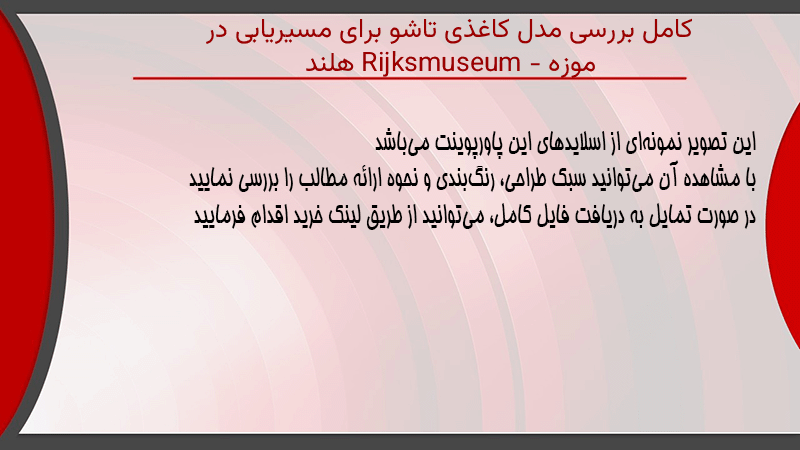 کامل بررسی مدل کاغذی تاشو برای مسیریابی در موزه - Rijksmuseum هلند

این تصویر نمونه‌ای از اسلایدهای این پاورپوینت می‌باشد
با مشاهده آن می‌توانید سبک طراحی، رنگ‌بندی و نحوه ارائه مطالب را بررسی نمایید
در صورت تمایل به دریافت فایل کامل، می‌توانید از طریق لینک خرید اقدام فرمایید